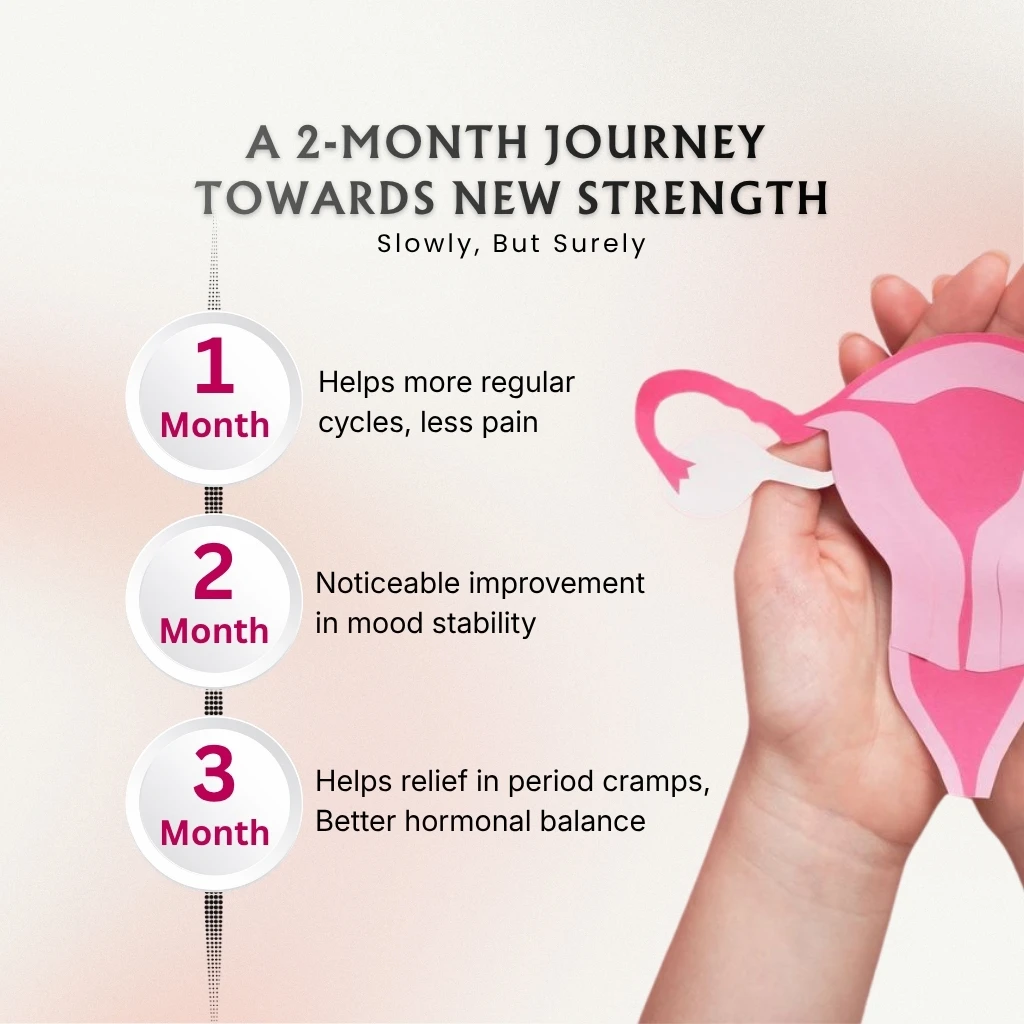 A 2-MONTH JOURNEY TOWARDS NEW STRENGTH
Slowly, But Surely

1 Month
Helps more regular cycles, less pain

2 Month
Noticeable improvement in mood stability

3 Month
Helps relief in period cramps, Better hormonal balance